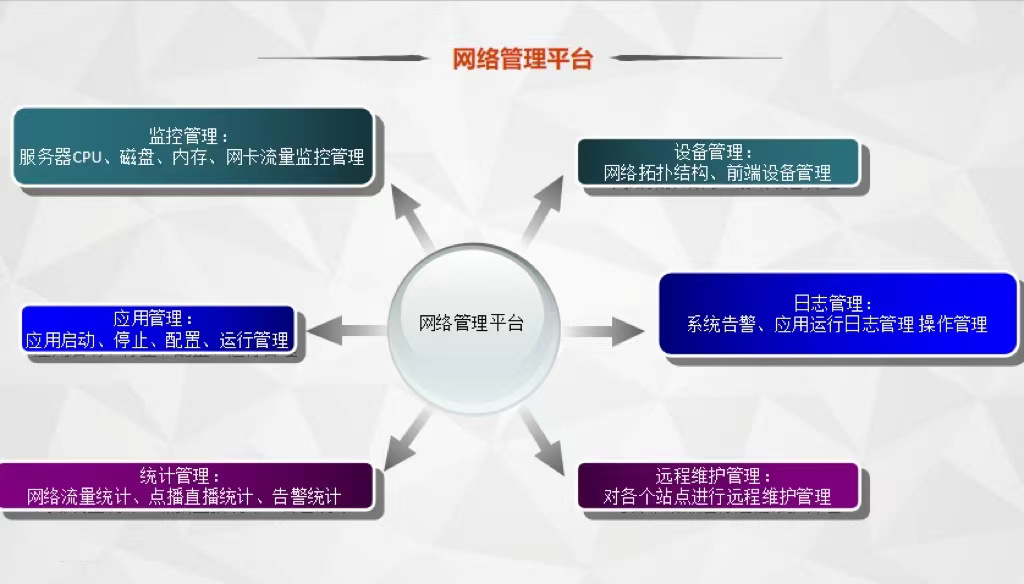 网络管理平台

监控管理：
服务器CPU、磁盘、内存、网卡流量监控管理

设备管理：
网络拓扑结构、前端设备管理

应用管理：
应用启动、停止、配置、运行管理

网络管理平台

日志管理：
系统告警、应用运行日志管理 操作管理

统计管理：
网络流量统计、点播直播统计、告警统计

远程维护管理：
对各个站点进行远程维护管理